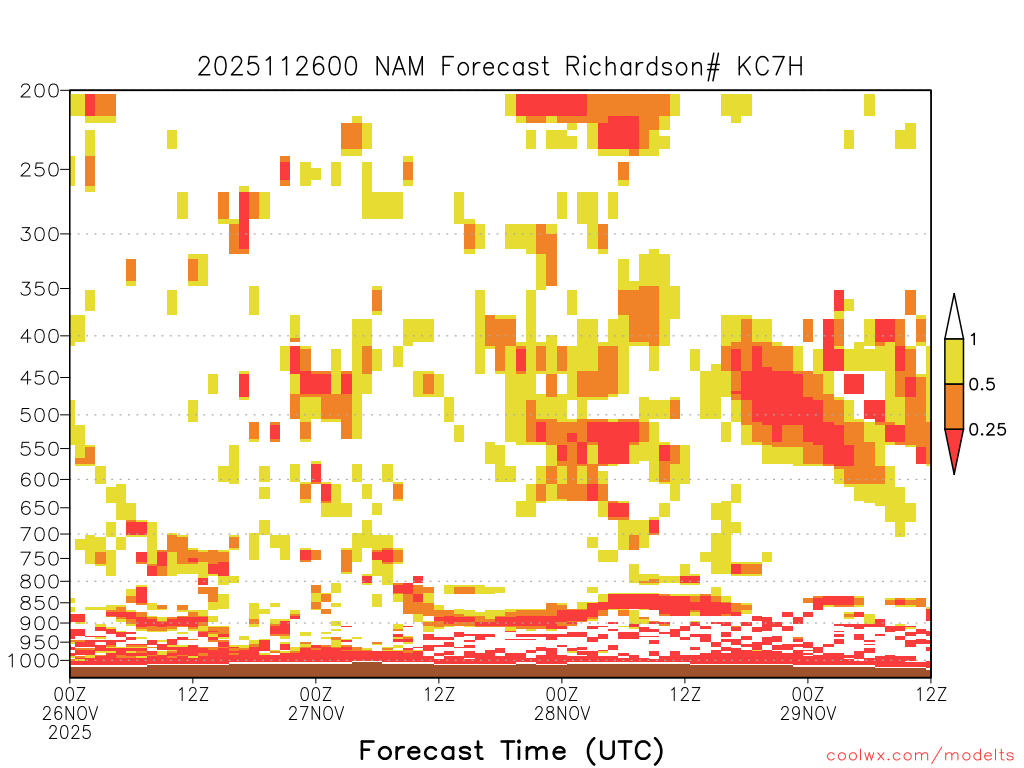 2025112600 NAM Forecast Richardson# KC7H

200
250
300
350
400
450
500
550
600
650
700
750
800
850
900
950
1000

1
0.5
0.25

00Z 26NOV 2025
12Z
00Z 27NOV
12Z
00Z 28NOV
12Z
00Z 29NOV
12Z

Forecast Time (UTC)

coolwx.com/modelts